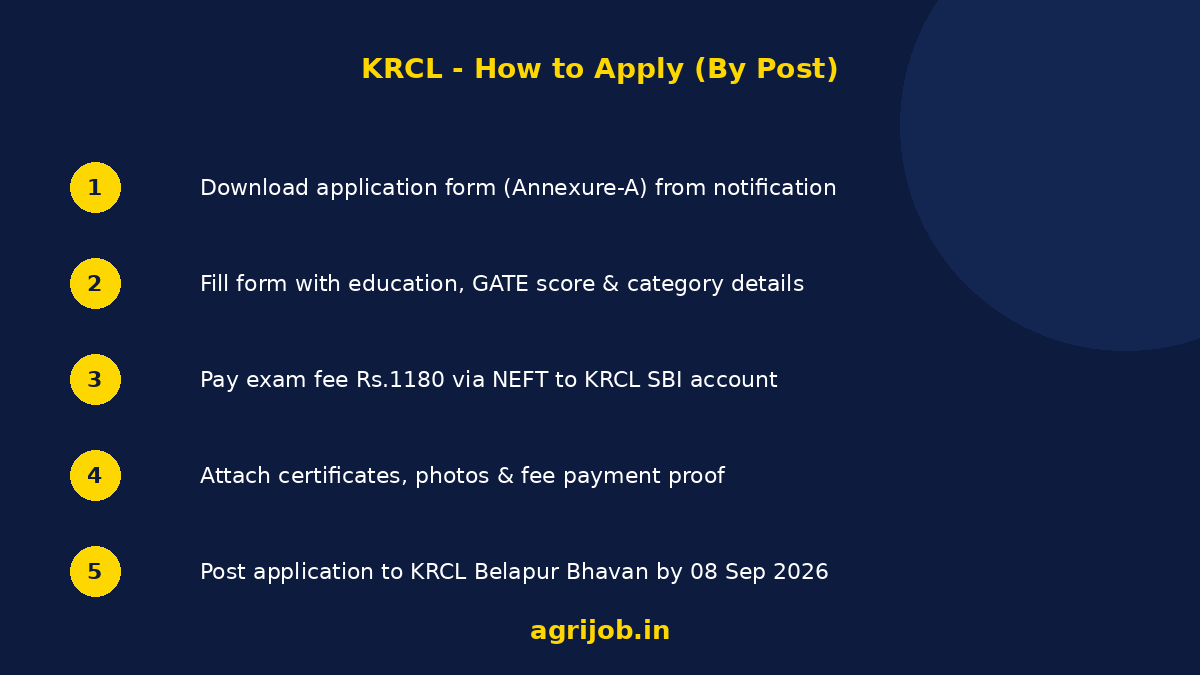 KRCL - How to Apply (By Post)

1 Download application form (Annexure-A) from notification

2 Fill form with education, GATE score & category details

3 Pay exam fee Rs.1180 via NEFT to KRCL SBI account

4 Attach certificates, photos & fee payment proof

5 Post application to KRCL Belapur Bhavan by 08 Sep 2026

agrijob.in